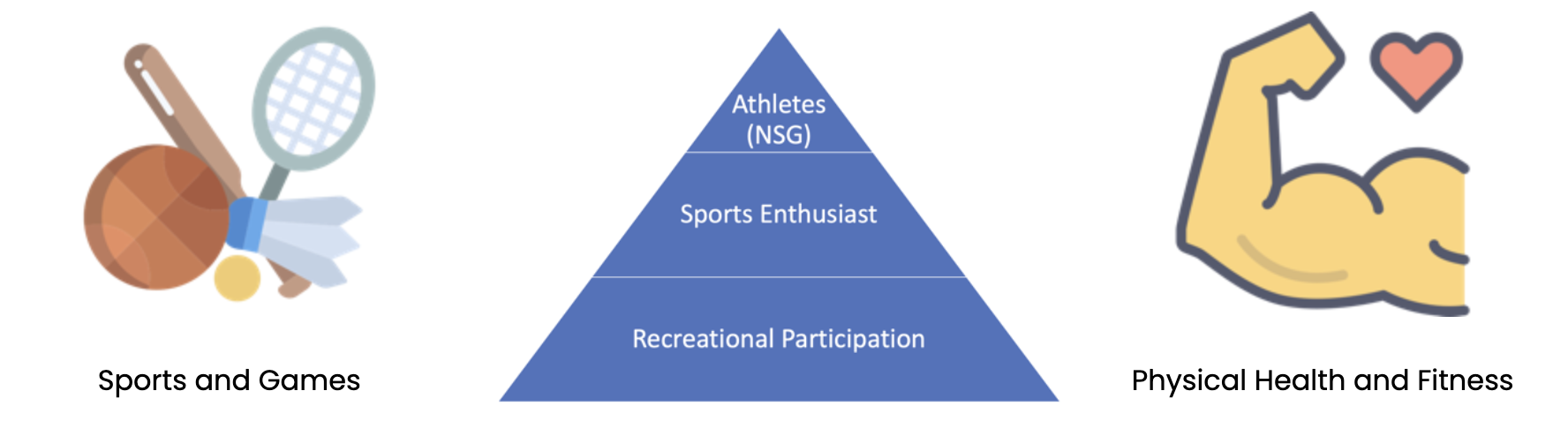 Sports and Games

Athletes (NSG)

Sports Enthusiast

Recreational Participation

Physical Health and Fitness